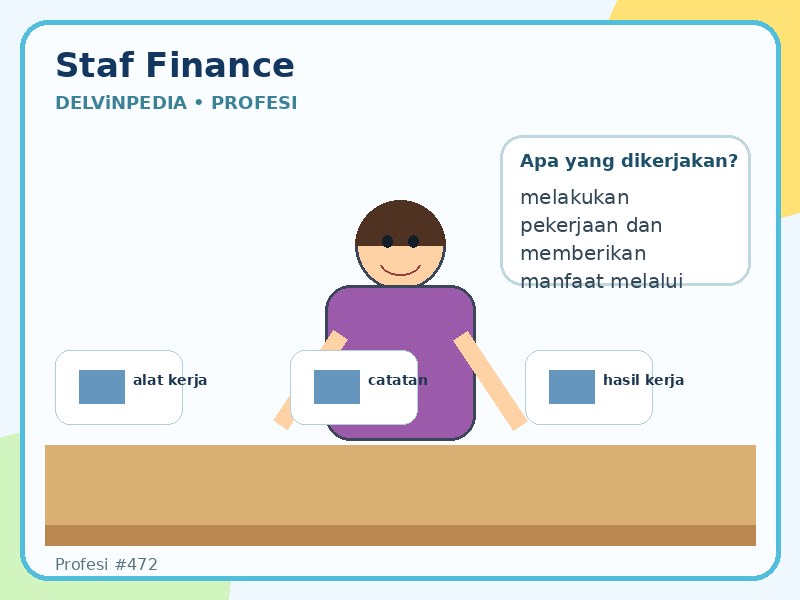 Staf Finance

DELViNPEDIA • PROFESI

Apa yang dikerjakan?

melakukan pekerjaan dan memberikan manfaat melalui

alat kerja

catatan

hasil kerja

Profesi #472